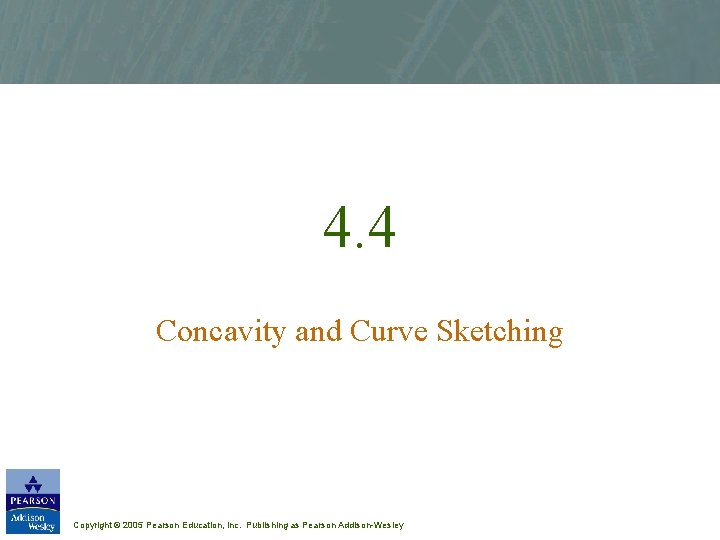 4.4

Concavity and Curve Sketching

PEARSON
Addison Wesley

Copyright © 2005 Pearson Education, Inc. Publishing as Pearson Addison-Wesley